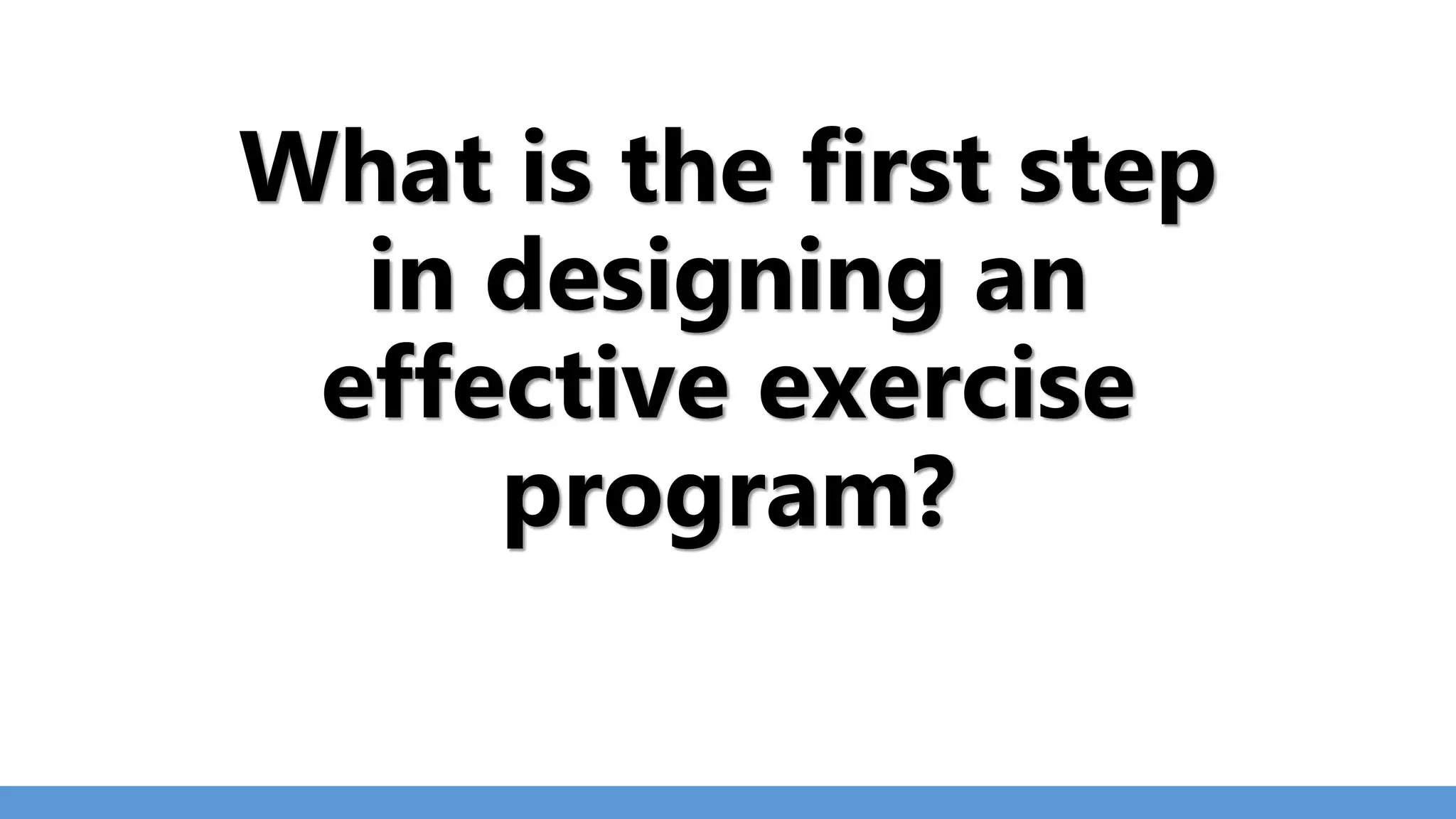 What is the first step in designing an effective exercise program?